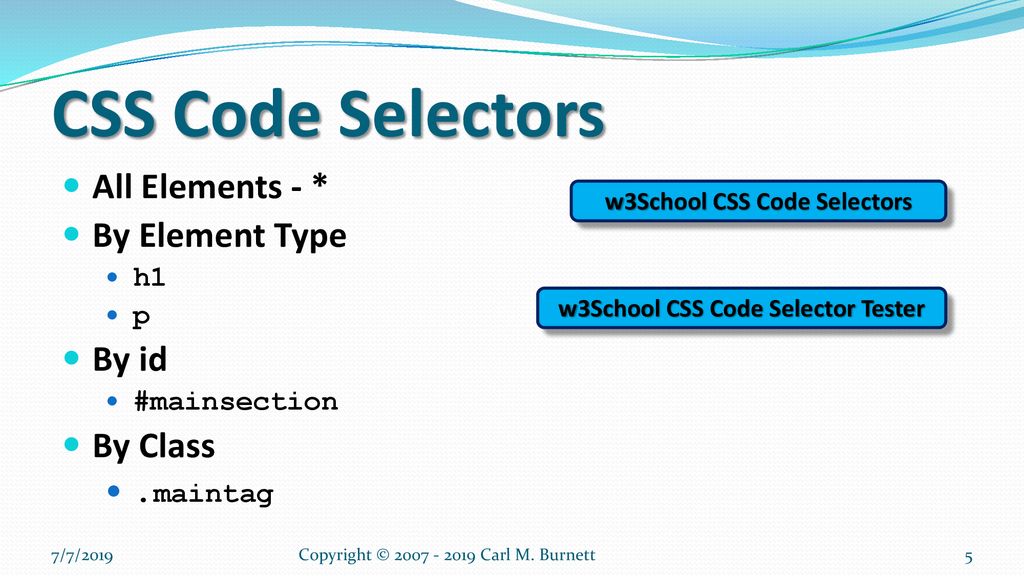 CSS Code Selectors

- All Elements - *
- By Element Type
  - h1
  - p
- By id
  - #mainsection
- By Class
  - .maintag

w3School CSS Code Selectors

w3School CSS Code Selector Tester

7/7/2019 Copyright © 2007 - 2019 Carl M. Burnett 5